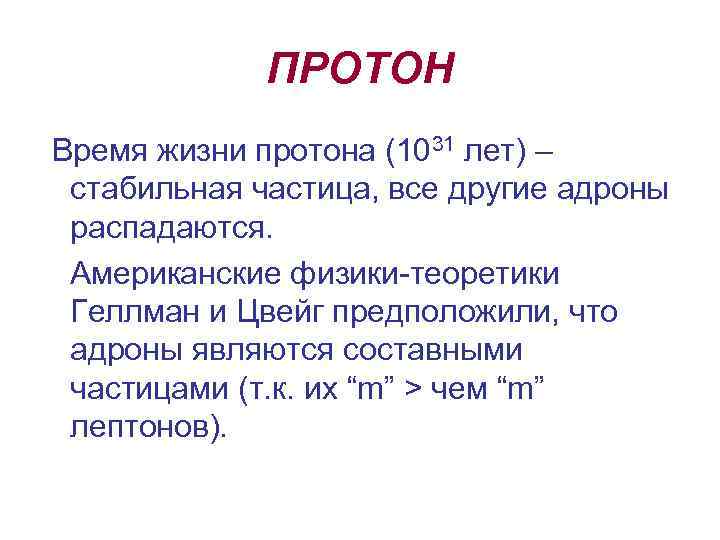 ПРОТОН

Время жизни протона ($10^{31}$ лет) – стабильная частица, все другие адроны распадаются.

Американские физики-теоретики Геллман и Цвейг предположили, что адроны являются составными частицами (т.к. их “m” > чем “m” лептонов).